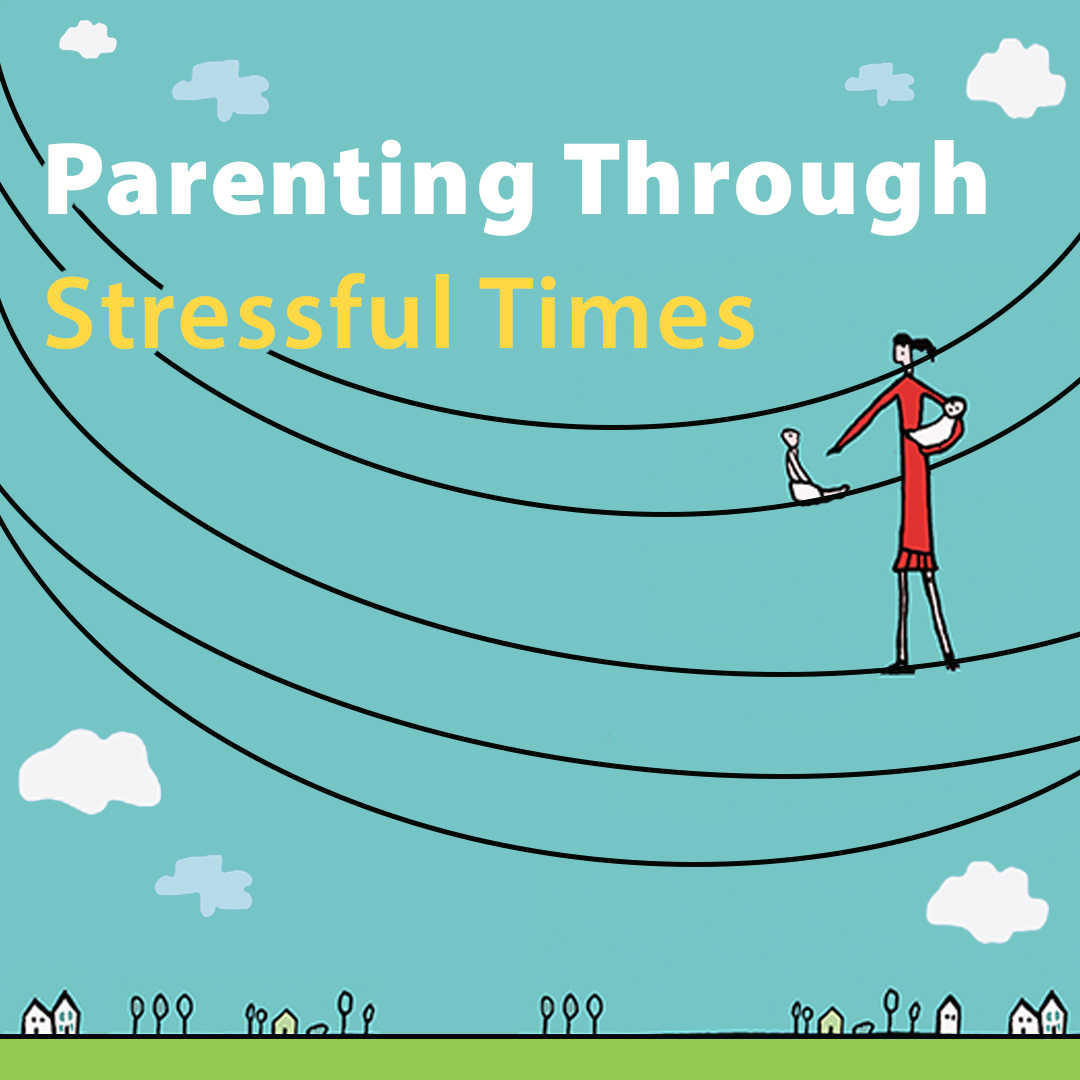 Parenting Through
Stressful Times